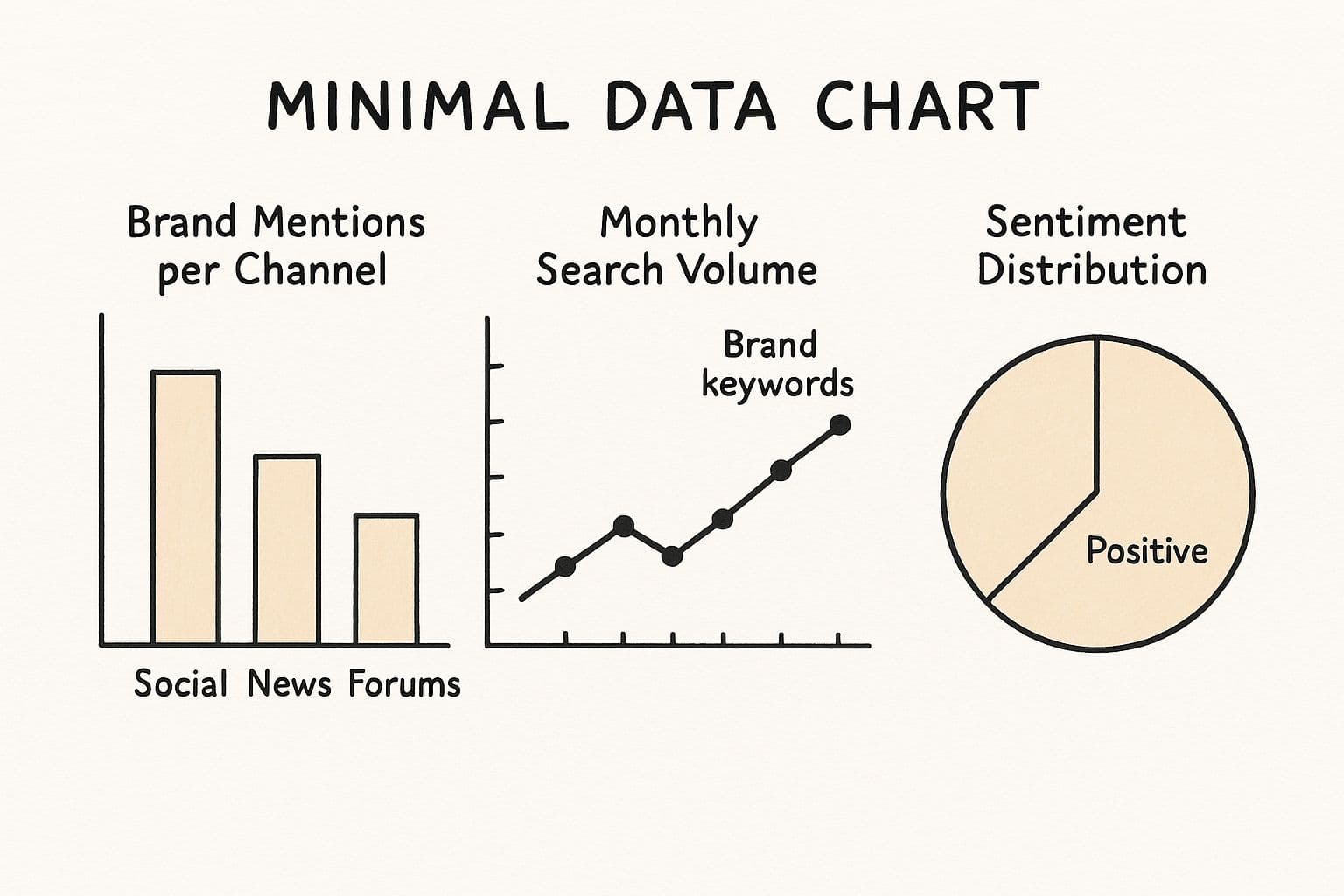 MINIMAL DATA CHART

Brand Mentions per Channel

Social News Forums

Monthly Search Volume

Brand keywords

Sentiment Distribution

Positive